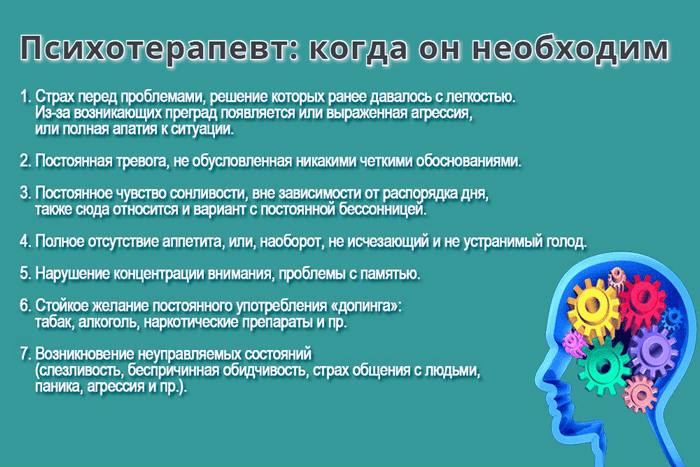 Психотерапевт: когда он необходим

1. Страх перед проблемами, решение которых ранее давалось с легкостью. Из-за возникающих преград появляется или выраженная агрессия, или полная апатия к ситуации.

2. Постоянная тревога, не обусловленная никакими четкими обоснованиями.

3. Постоянное чувство сонливости, вне зависимости от распорядка дня, также сюда относится и вариант с постоянной бессонницей.

4. Полное отсутствие аппетита, или, наоборот, не исчезающий и не устранимый голод.

5. Нарушение концентрации внимания, проблемы с памятью.

6. Стойкое желание постоянного употребления «допинга»: табак, алкоголь, наркотические препараты и пр.

7. Возникновение неуправляемых состояний (слезливость, беспричинная обидчивость, страх общения с людьми, паника, агрессия и пр.).